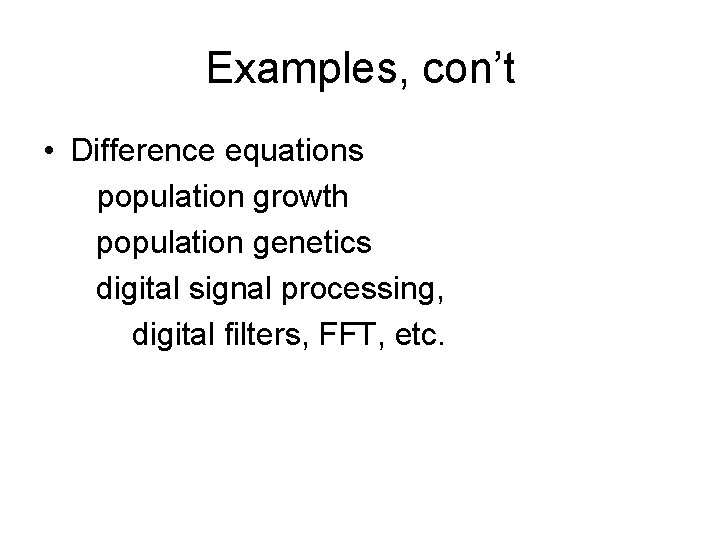 Examples, con’t

• Difference equations

population growth

population genetics

digital signal processing,

digital filters, FFT, etc.